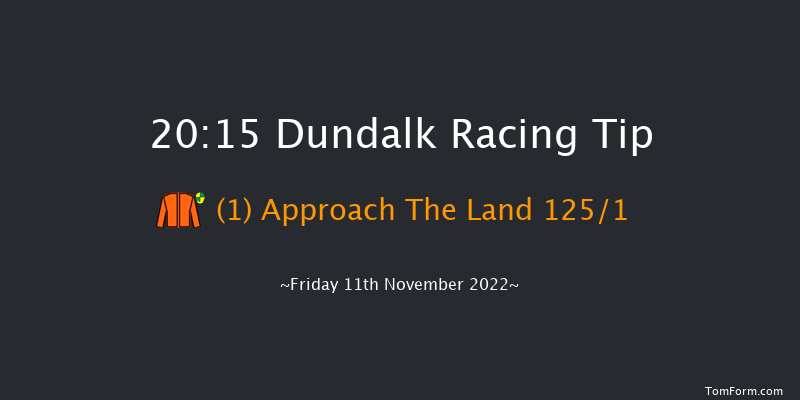 20:15 Dundalk Racing Tip

(1) Approach The Land 125/1

~Friday 11th November 2022~

TomForm.com